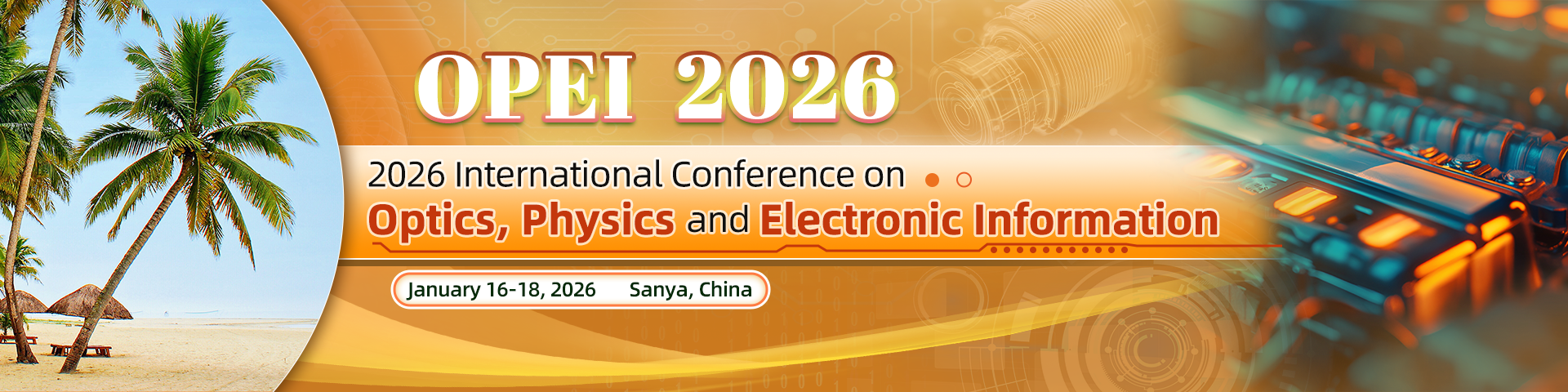 OPEI 2026

2026 International Conference on
Optics, Physics and Electronic Information

January 16-18, 2026 Sanya, China